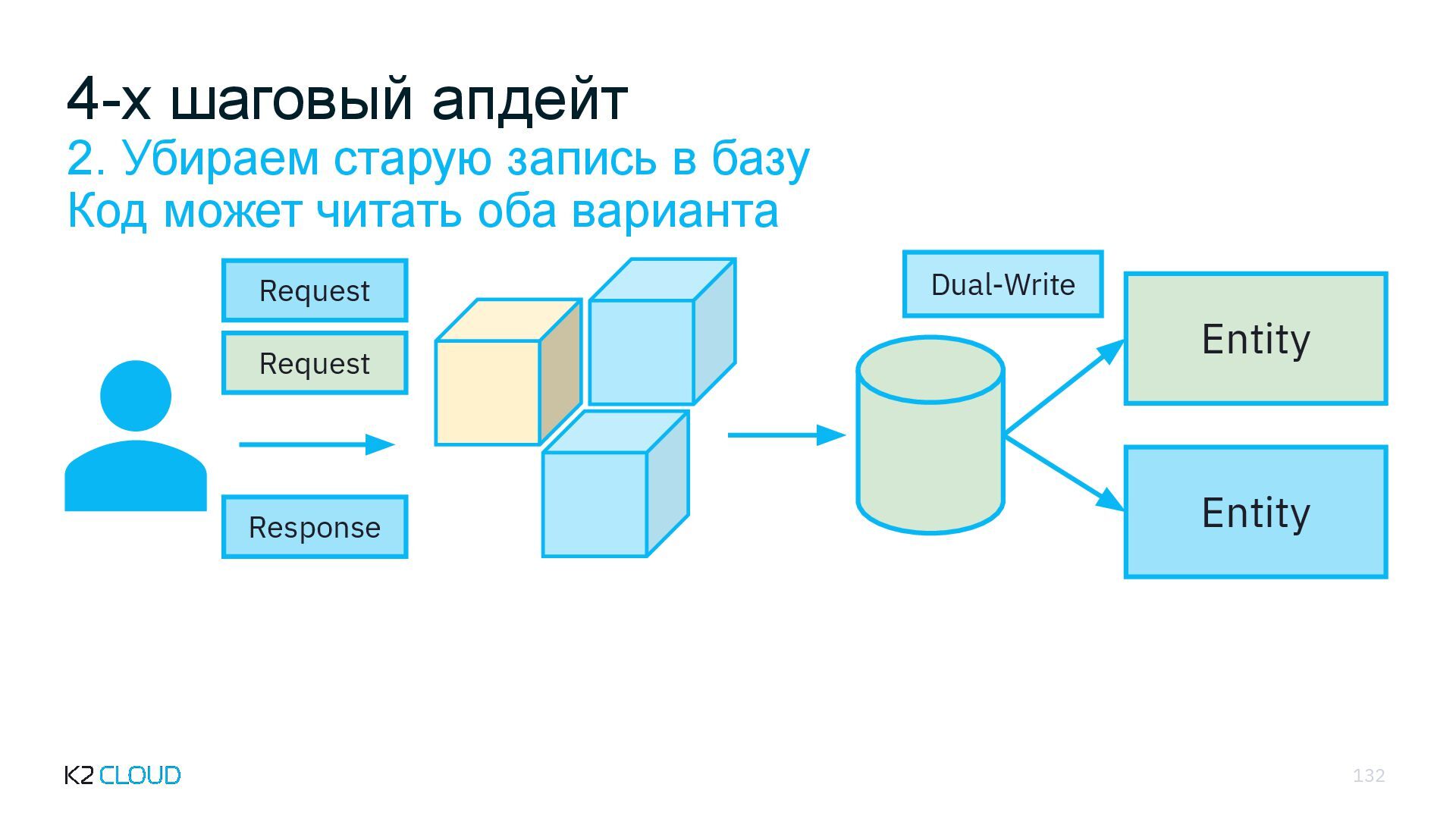 4-х шаговый апдейт
2. Убираем старую запись в базу
Код может читать оба варианта

Request
Request
Response

Dual-Write

Entity
Entity

K2 CLOUD

132